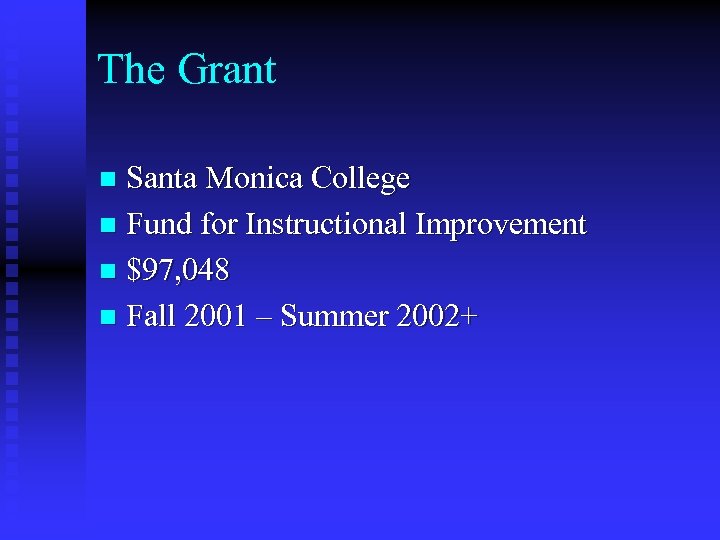 The Grant

- Santa Monica College
- Fund for Instructional Improvement
- \$97,048
- Fall 2001 – Summer 2002+